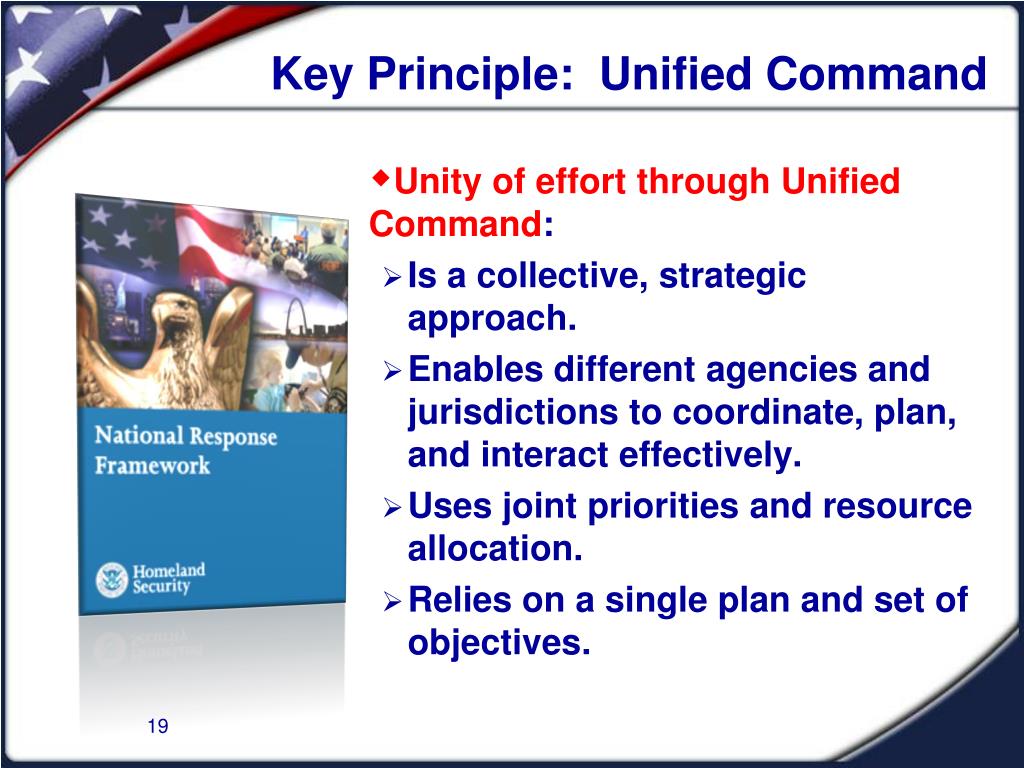 Key Principle: Unified Command

National Response Framework

Homeland Security

Unity of effort through Unified Command:

Is a collective, strategic approach.

Enables different agencies and jurisdictions to coordinate, plan, and interact effectively.

Uses joint priorities and resource allocation.

Relies on a single plan and set of objectives.

19